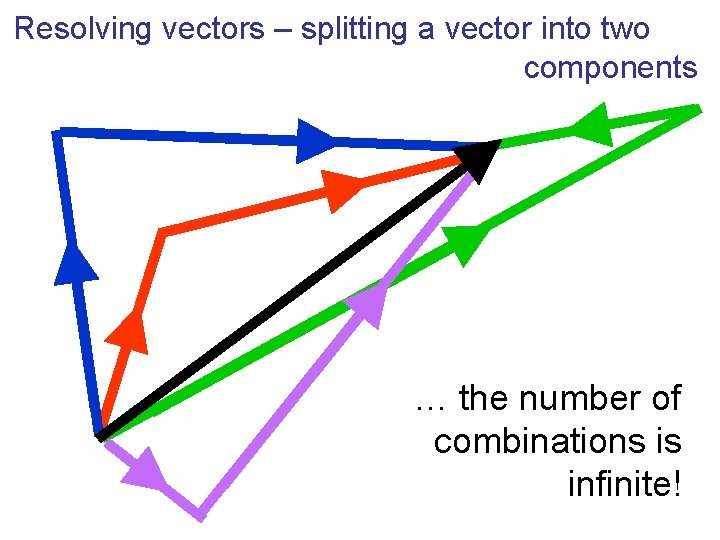 Resolving vectors – splitting a vector into two components

… the number of combinations is infinite!